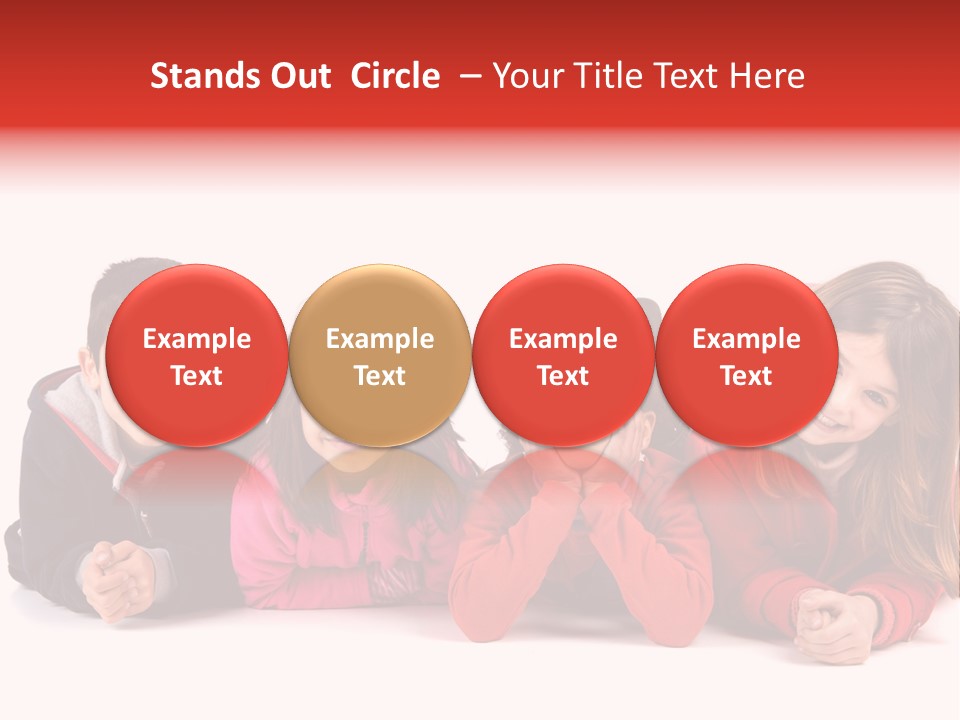 Stands Out Circle – Your Title Text Here

Example Text

Example Text

Example Text

Example Text